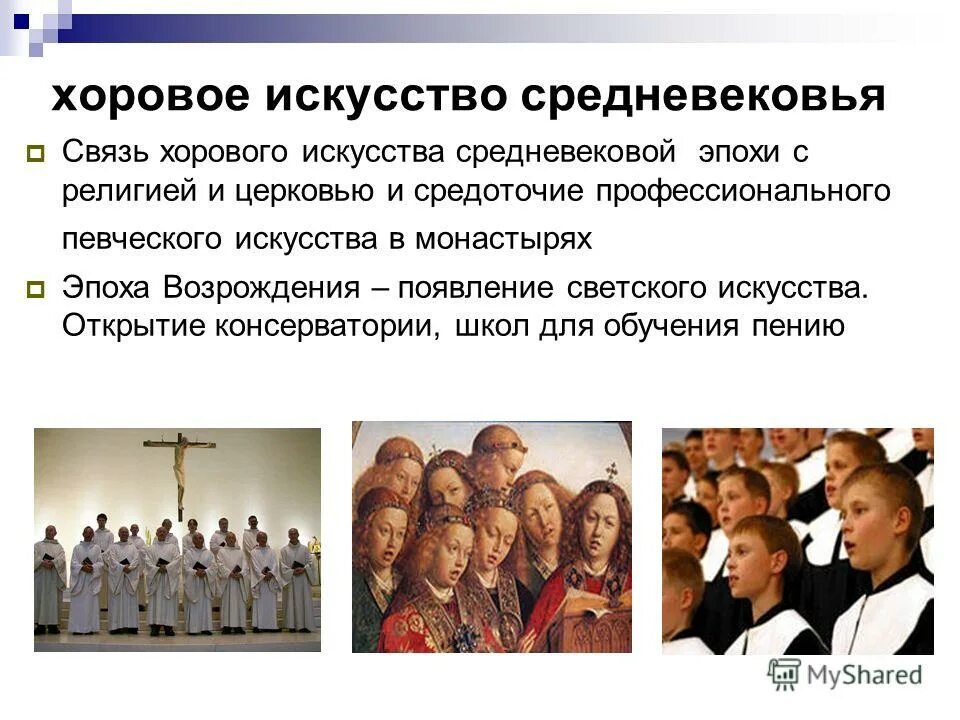 хоровое искусство средневековья

Связь хорового искусства средневековой эпохи с религией и церковью и средоточие профессионального певческого искусства в монастырях

Эпоха Возрождения – появление светского искусства. Открытие консерватории, школ для обучения пению

MyShared